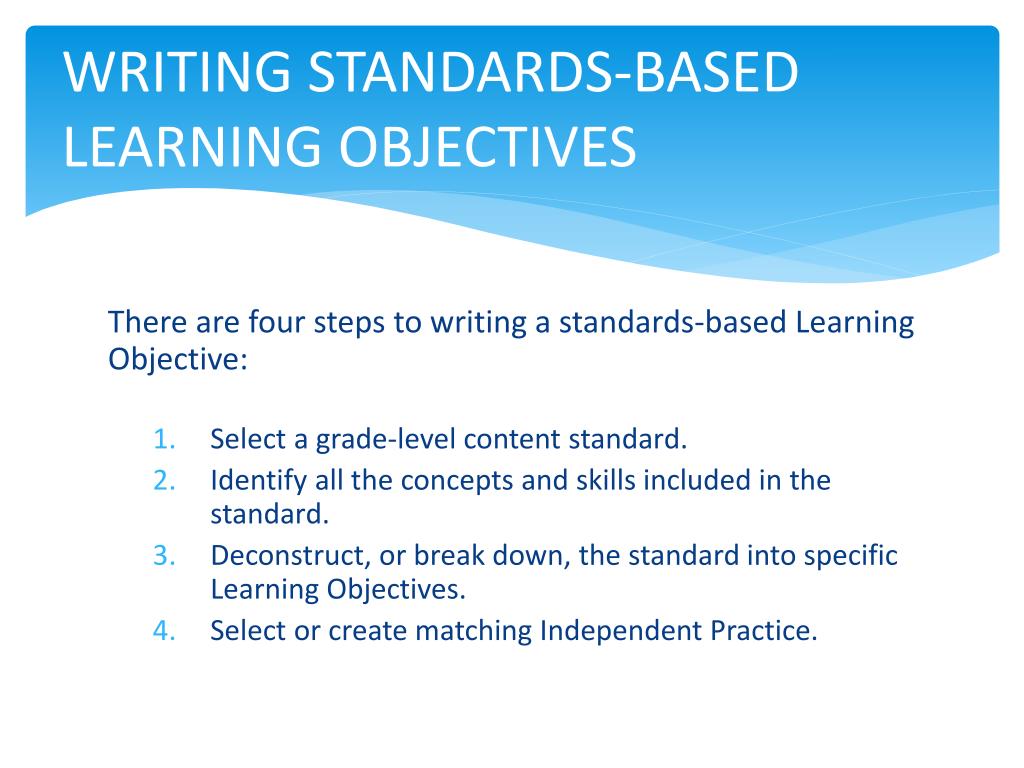 WRITING STANDARDS-BASED LEARNING OBJECTIVES

There are four steps to writing a standards-based Learning Objective:

1. Select a grade-level content standard.
2. Identify all the concepts and skills included in the standard.
3. Deconstruct, or break down, the standard into specific Learning Objectives.
4. Select or create matching Independent Practice.